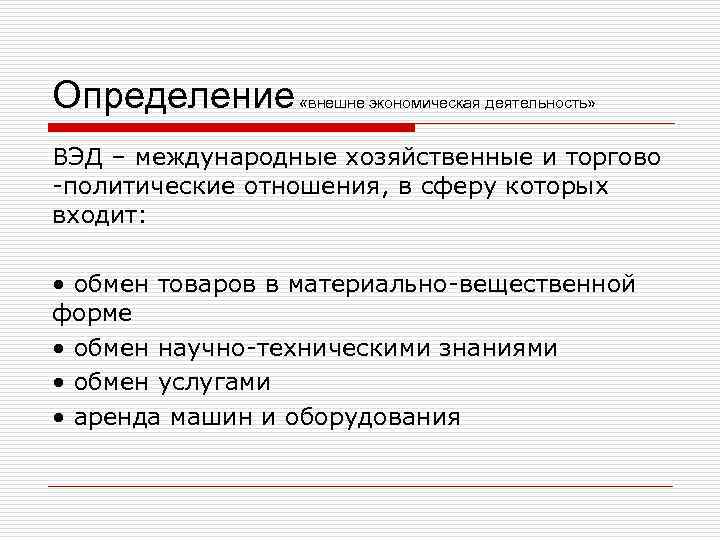 Определение «внешне экономическая деятельность»

ВЭД – международные хозяйственные и торгово -политические отношения, в сферу которых входит:

• обмен товаров в материально-вещественной форме
• обмен научно-техническими знаниями
• обмен услугами
• аренда машин и оборудования